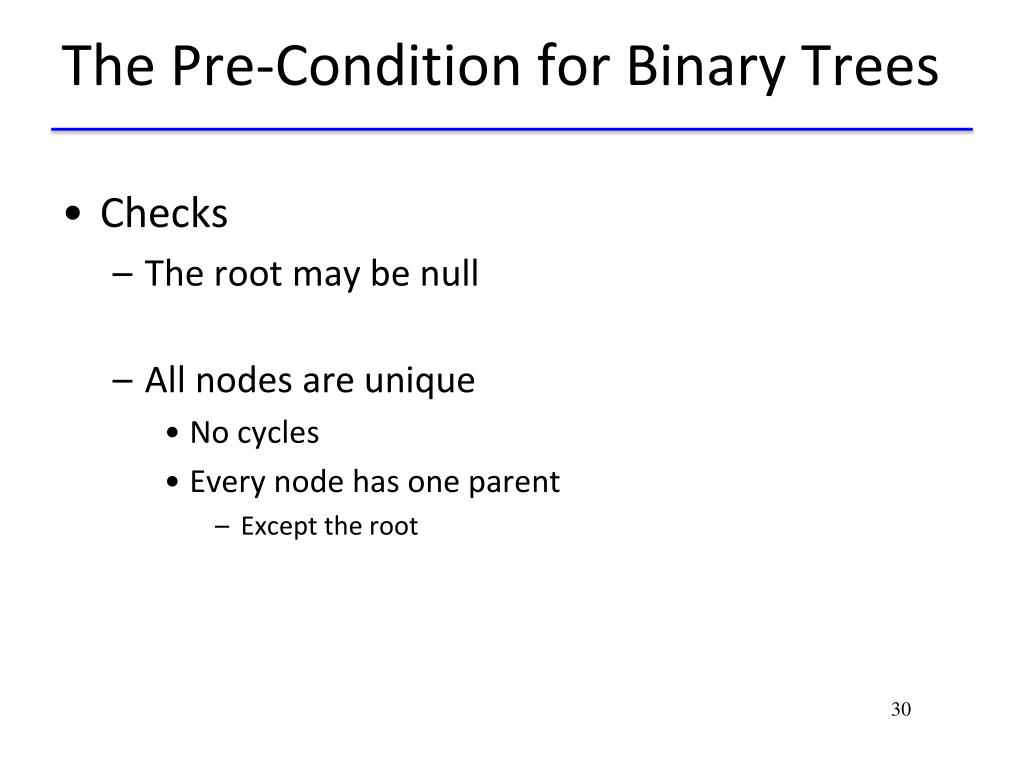 The Pre-Condition for Binary Trees

• Checks
– The root may be null

– All nodes are unique
• No cycles
• Every node has one parent
– Except the root

30